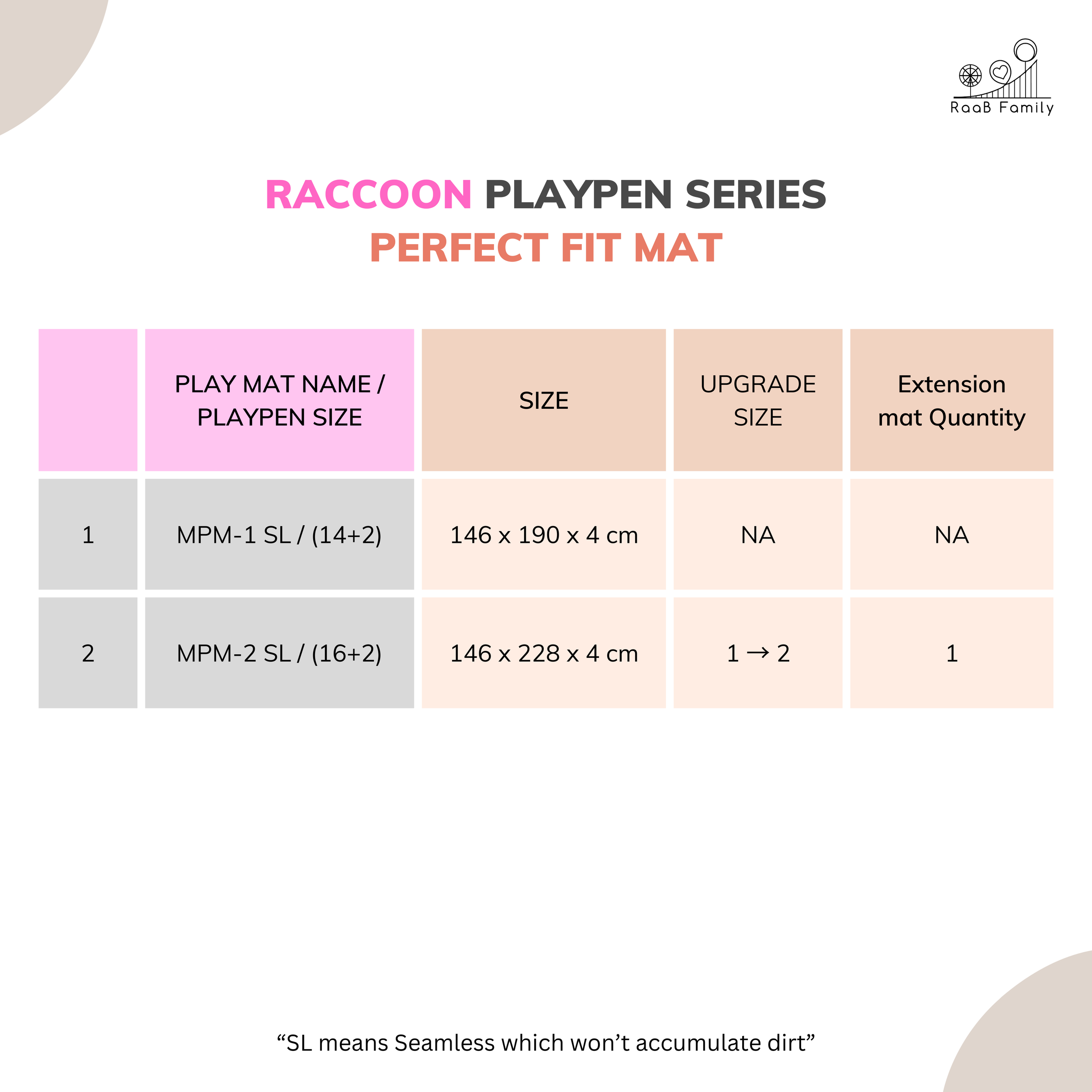 RaaB Family

RACCOON PLAYPEN SERIES
PERFECT FIT MAT

| | PLAY MAT NAME / PLAYPEN SIZE | SIZE | UPGRADE SIZE | Extension mat Quantity |
|---|---|---|---|---|
| 1 | MPM-1 SL / (14+2) | 146 x 190 x 4 cm | NA | NA |
| 2 | MPM-2 SL / (16+2) | 146 x 228 x 4 cm | 1 → 2 | 1 |

“SL means Seamless which won’t accumulate dirt”